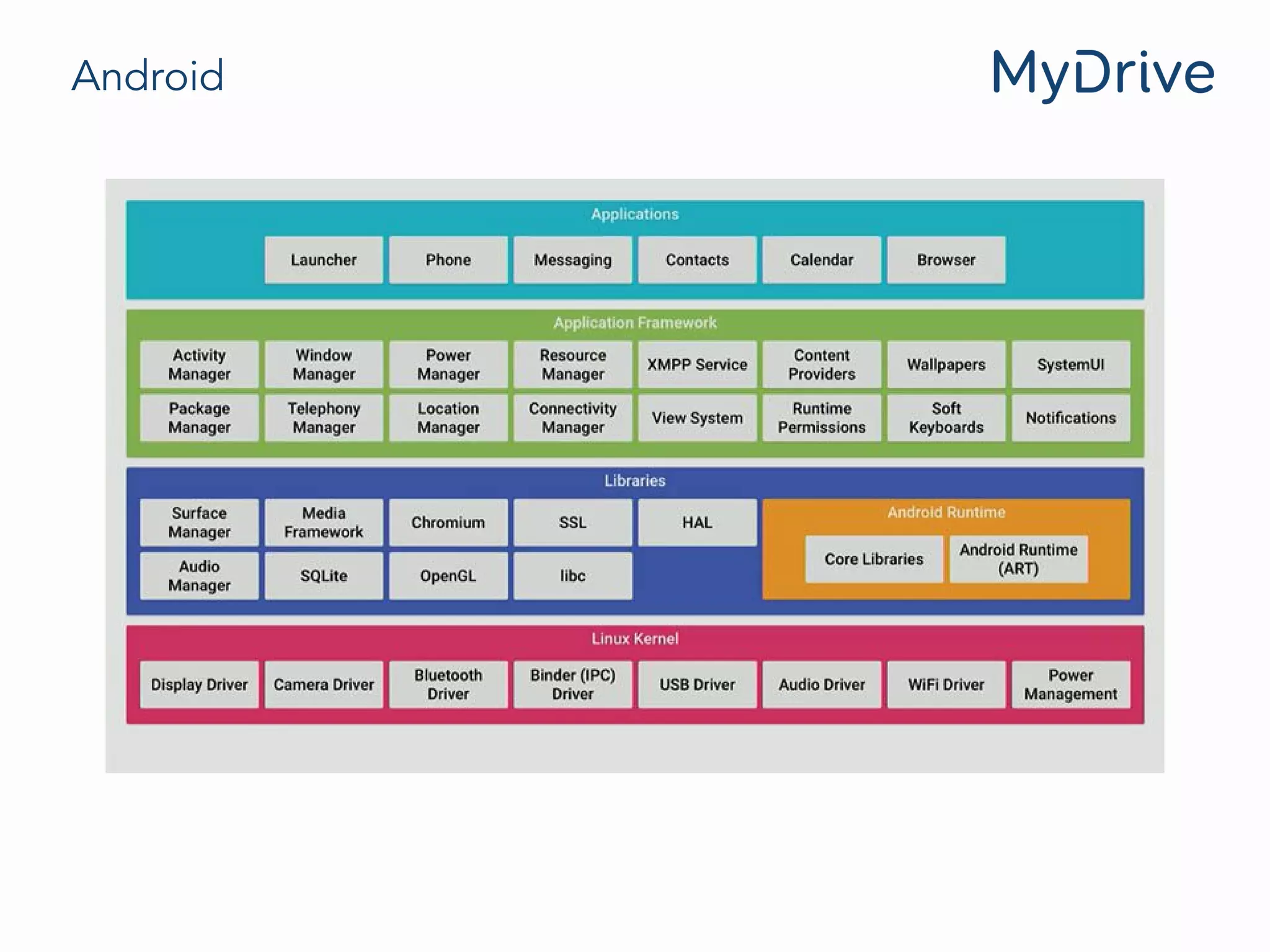 Android

MyDrive

Applications

Launcher
Phone
Messaging
Contacts
Calendar
Browser

Application Framework

Activity Manager
Window Manager
Power Manager
Resource Manager
XMPP Service
Content Providers
Wallpapers
SystemUI
Package Manager
Telephony Manager
Location Manager
Connectivity Manager
View System
Runtime Permissions
Soft Keyboards
Notifications

Libraries

Surface Manager
Media Framework
Chromium
SSL
HAL
Audio Manager
SQLite
OpenGL
libc

Android Runtime

Core Libraries
Android Runtime (ART)

Linux Kernel

Display Driver
Camera Driver
Bluetooth Driver
Binder (IPC) Driver
USB Driver
Audio Driver
WiFi Driver
Power Management